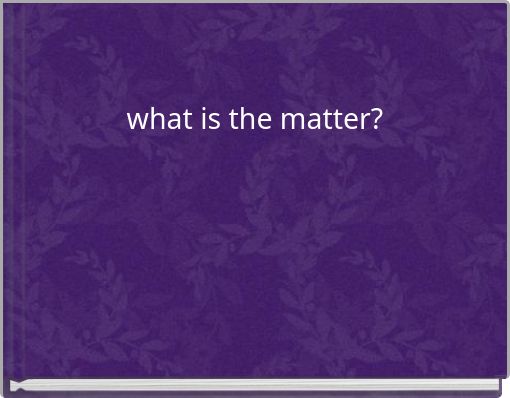 what is the matter?